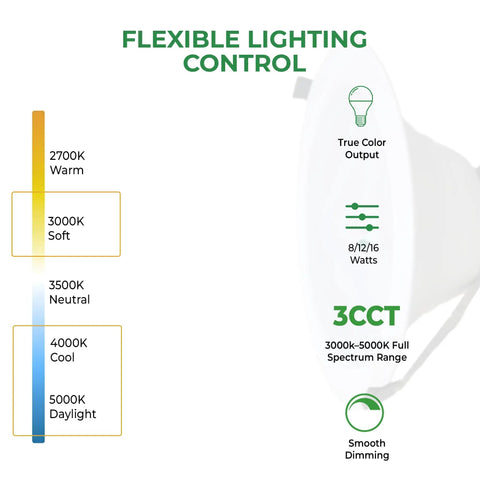 FLEXIBLE LIGHTING CONTROL

2700K
Warm

3000K
Soft

3500K
Neutral

4000K
Cool

5000K
Daylight

True Color Output

8/12/16 Watts

3CCT

3000k–5000K Full Spectrum Range

Smooth Dimming